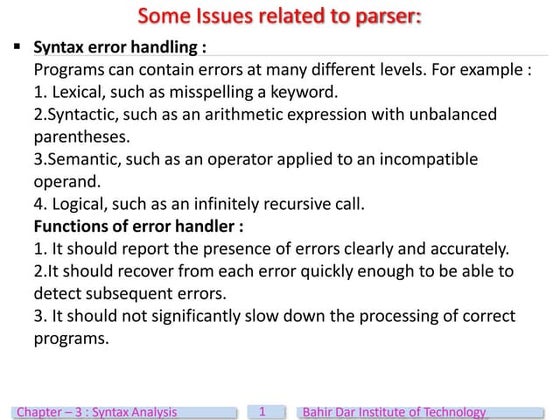 Some Issues related to parser:

▪ Syntax error handling :
Programs can contain errors at many different levels. For example :
1. Lexical, such as misspelling a keyword.
2.Syntactic, such as an arithmetic expression with unbalanced parentheses.
3.Semantic, such as an operator applied to an incompatible operand.
4. Logical, such as an infinitely recursive call.
Functions of error handler :
1. It should report the presence of errors clearly and accurately.
2.It should recover from each error quickly enough to be able to detect subsequent errors.
3. It should not significantly slow down the processing of correct programs.

Chapter – 3 : Syntax Analysis
1
Bahir Dar Institute of Technology